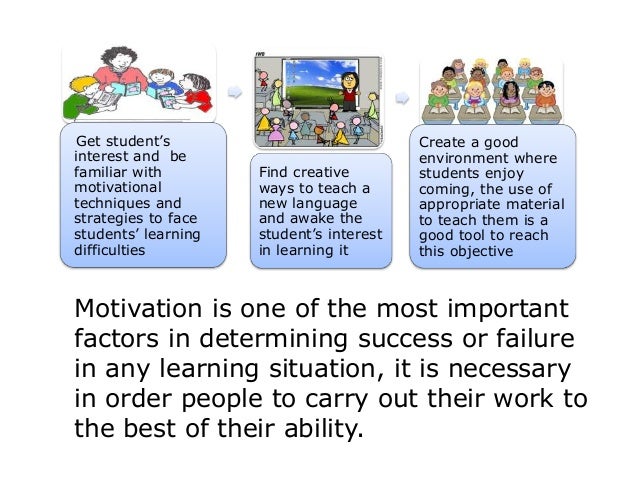 Get student's interest and be familiar with motivational techniques and strategies to face students' learning difficulties

Find creative ways to teach a new language and awake the student's interest in learning it

Create a good environment where students enjoy coming, the use of appropriate material to teach them is a good tool to reach this objective

Motivation is one of the most important factors in determining success or failure in any learning situation, it is necessary in order people to carry out their work to the best of their ability.